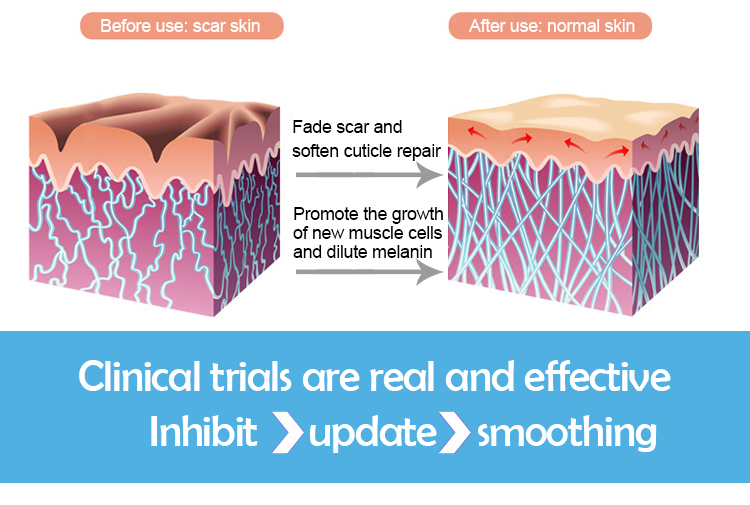 Before use: scar skin

After use: normal skin

Fade scar and soften cuticle repair

Promote the growth of new muscle cells and dilute melanin

Clinical trials are real and effective

Inhibit update smoothing